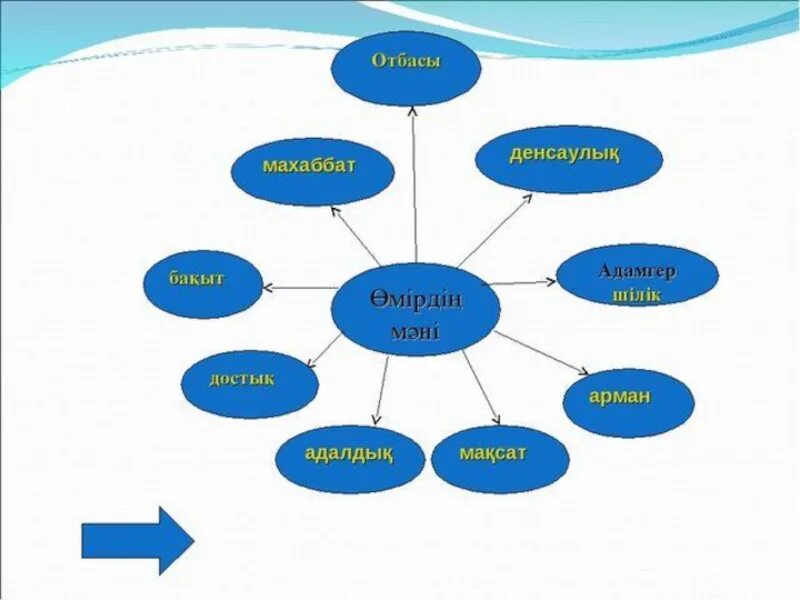 Отбасы

махаббат

денсаулық

бақыт

Өмірдің мәні

Адамгер шілік

достық

арман

адалдық

мақсат